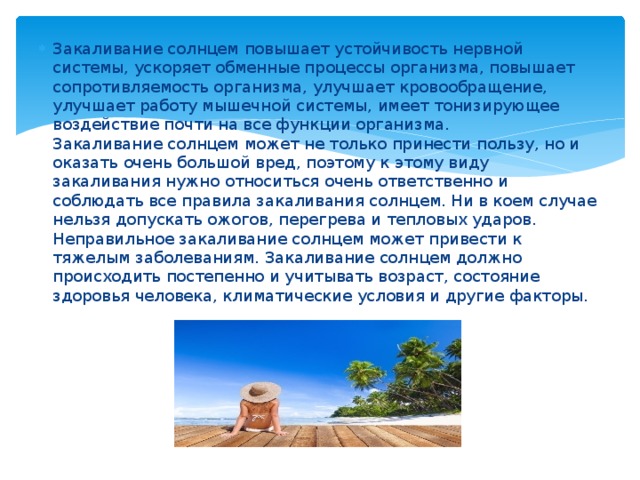 Закаливание солнцем повышает устойчивость нервной системы, ускоряет обменные процессы организма, повышает сопротивляемость организма, улучшает кровообращение, улучшает работу мышечной системы, имеет тонизирующее воздействие почти на все функции организма.
Закаливание солнцем может не только принести пользу, но и оказать очень большой вред, поэтому к этому виду закаливания нужно относиться очень ответственно и соблюдать все правила закаливания солнцем. Ни в коем случае нельзя допускать ожогов, перегрева и тепловых ударов. Неправильное закаливание солнцем может привести к тяжелым заболеваниям. Закаливание солнцем должно происходить постепенно и учитывать возраст, состояние здоровья человека, климатические условия и другие факторы.